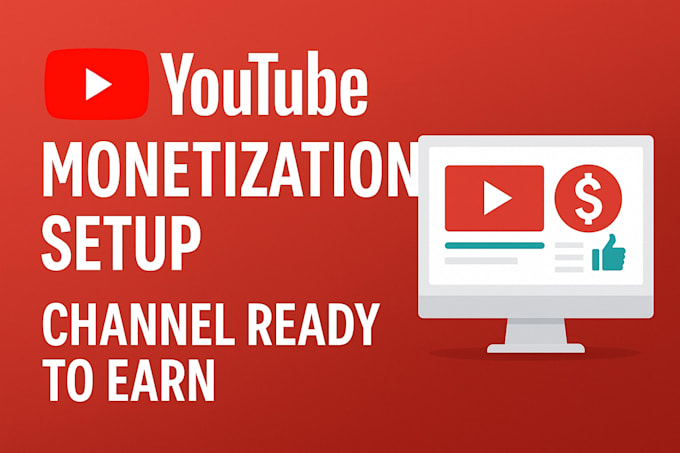 YouTube

MONETIZATION SETUP

CHANNEL READY TO EARN

$